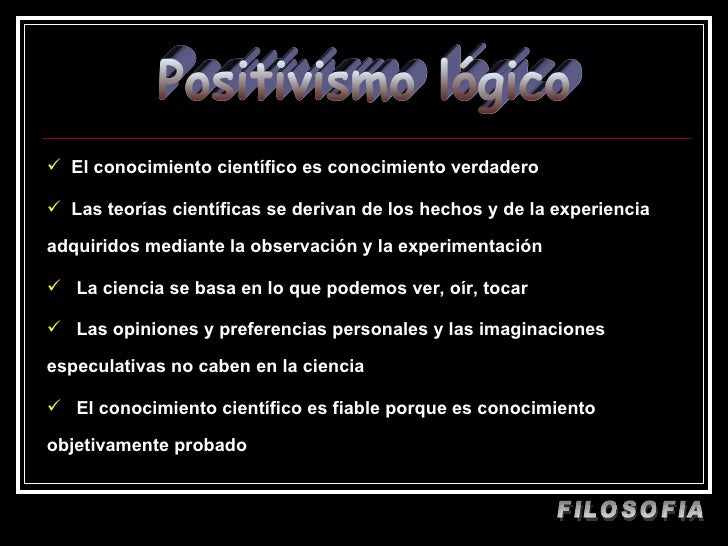 Positivismo lógico

✓ El conocimiento científico es conocimiento verdadero

✓ Las teorías científicas se derivan de los hechos y de la experiencia adquiridos mediante la observación y la experimentación

✓ La ciencia se basa en lo que podemos ver, oír, tocar

✓ Las opiniones y preferencias personales y las imaginaciones especulativas no caben en la ciencia

✓ El conocimiento científico es fiable porque es conocimiento objetivamente probado

FILOSOFIA